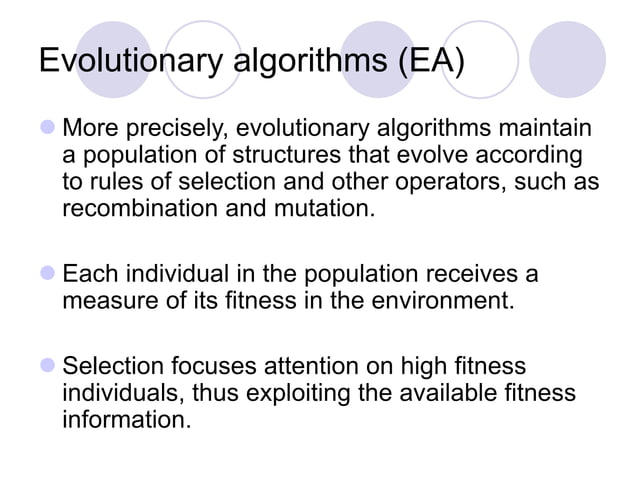 Evolutionary algorithms (EA)

More precisely, evolutionary algorithms maintain a population of structures that evolve according to rules of selection and other operators, such as recombination and mutation.

Each individual in the population receives a measure of its fitness in the environment.

Selection focuses attention on high fitness individuals, thus exploiting the available fitness information.